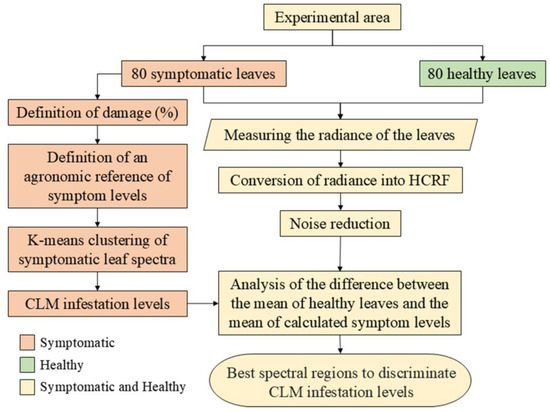 Experimental area

80 symptomatic leaves

80 healthy leaves

Definition of damage (%)

Definition of an agronomic reference of symptom levels

K-means clustering of symptomatic leaf spectra

CLM infestation levels

Measuring the radiance of the leaves

Conversion of radiance into HCRF

Noise reduction

Analysis of the difference between the mean of healthy leaves and the mean of calculated symptom levels

Best spectral regions to discriminate CLM infestation levels

Symptomatic

Healthy

Symptomatic and Healthy